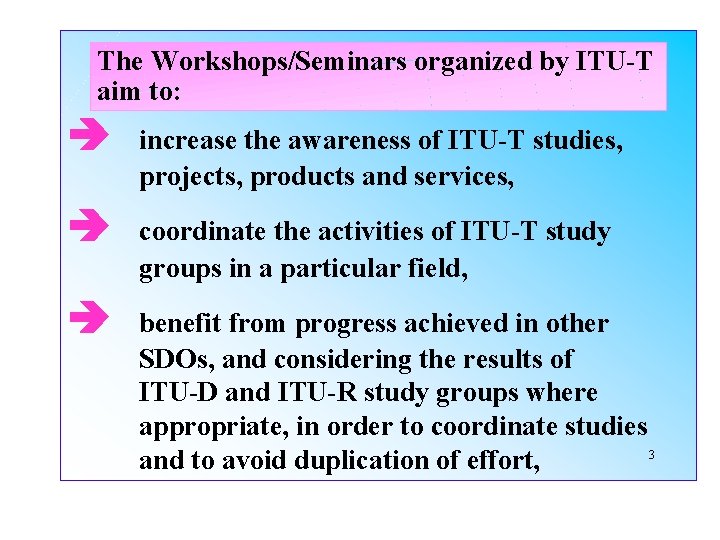 The Workshops/Seminars organized by ITU-T aim to:

increase the awareness of ITU-T studies, projects, products and services,

coordinate the activities of ITU-T study groups in a particular field,

benefit from progress achieved in other SDOs, and considering the results of ITU-D and ITU-R study groups where appropriate, in order to coordinate studies and to avoid duplication of effort,

3